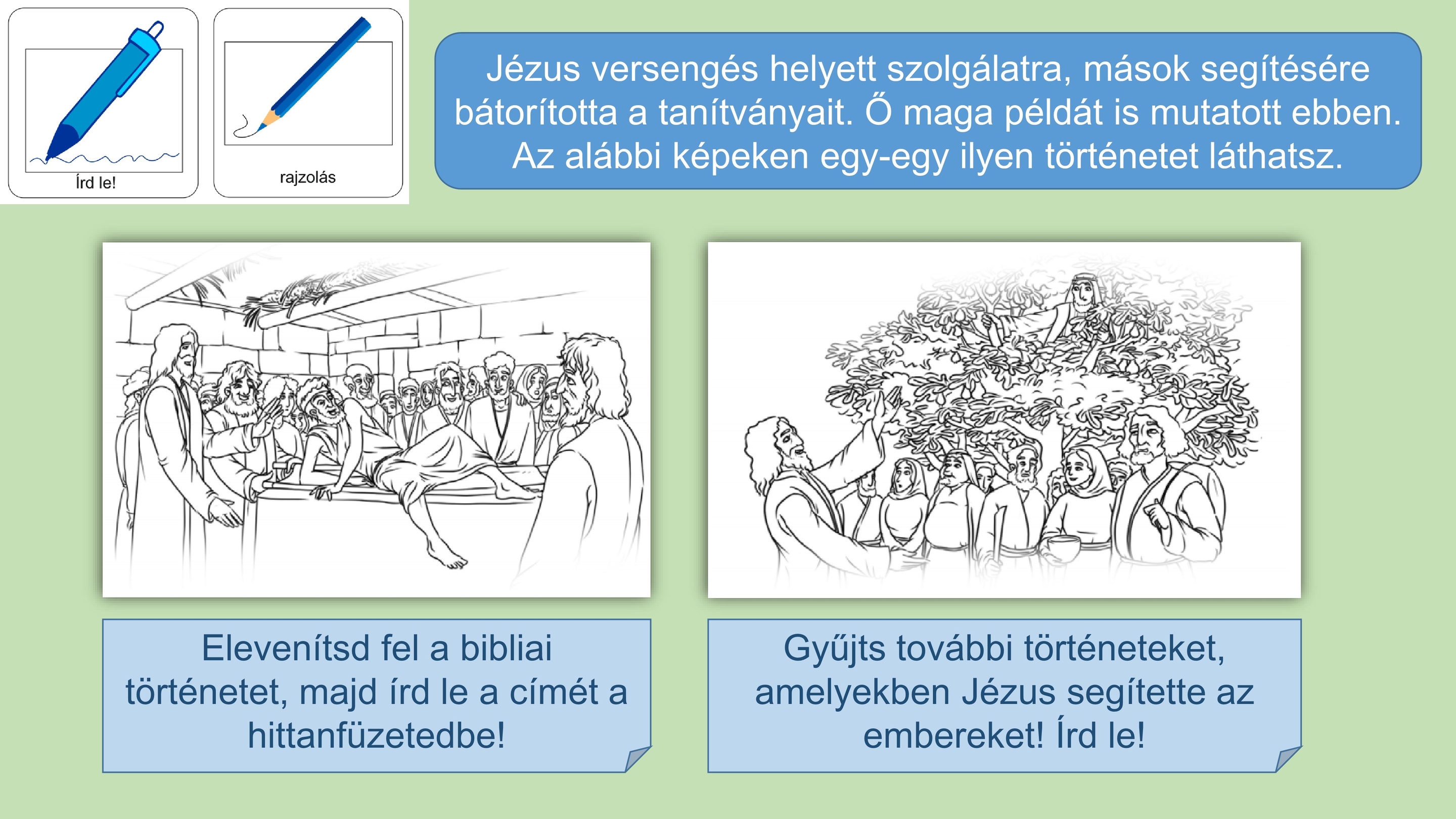 Írd le!

rajzolás

Jézus versengés helyett szolgálatra, mások segítésére bátorította a tanítványait. Ő maga példát is mutatott ebben. Az alábbi képeken egy-egy ilyen történetet láthatsz.

Elevenítsd fel a bibliai történetet, majd írd le a címét a hittanfüzetedbe!

Gyűjts további történeteket, amelyekben Jézus segítette az embereket! Írd le!